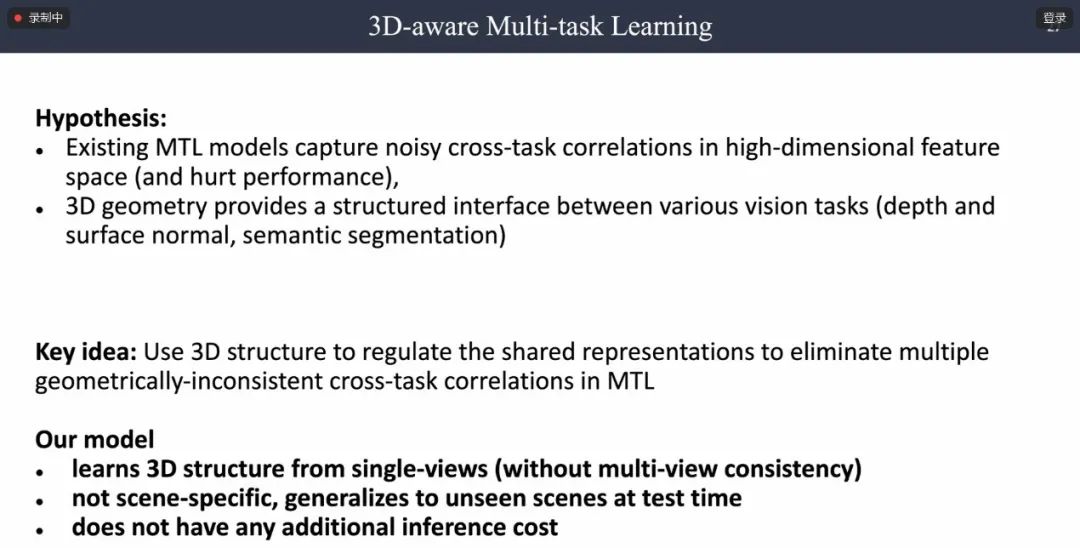 录制中

3D-aware Multi-task Learning

登录

Hypothesis:
• Existing MTL models capture noisy cross-task correlations in high-dimensional feature space (and hurt performance),
• 3D geometry provides a structured interface between various vision tasks (depth and surface normal, semantic segmentation)

Key idea: Use 3D structure to regulate the shared representations to eliminate multiple geometrically-inconsistent cross-task correlations in MTL

Our model
• learns 3D structure from single-views (without multi-view consistency)
• not scene-specific, generalizes to unseen scenes at test time
• does not have any additional inference cost